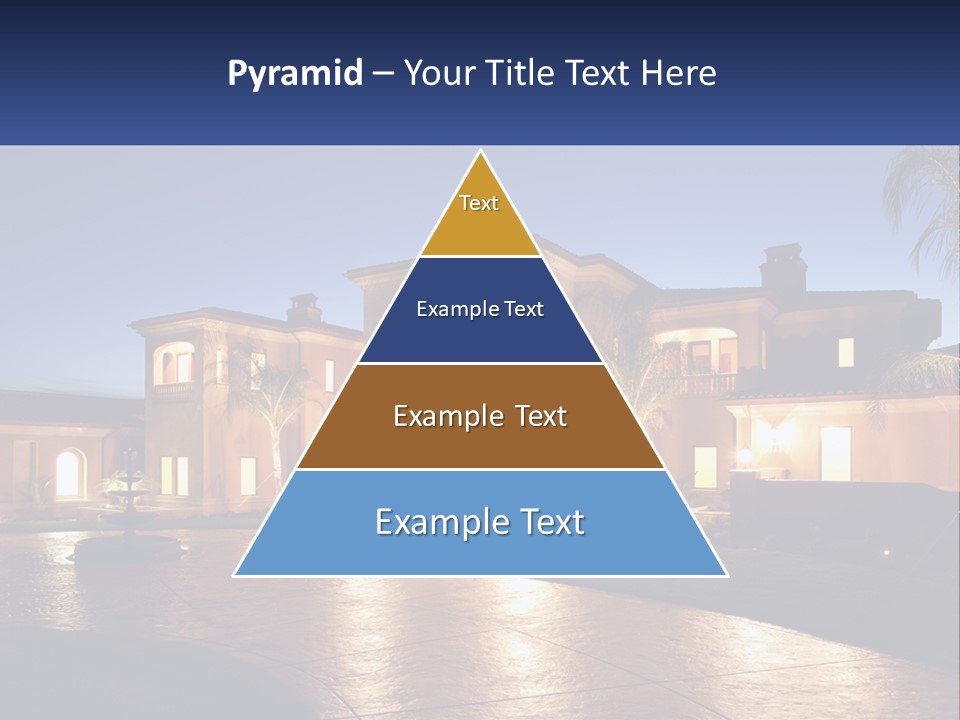 Pyramid – Your Title Text Here

Text

Example Text

Example Text

Example Text